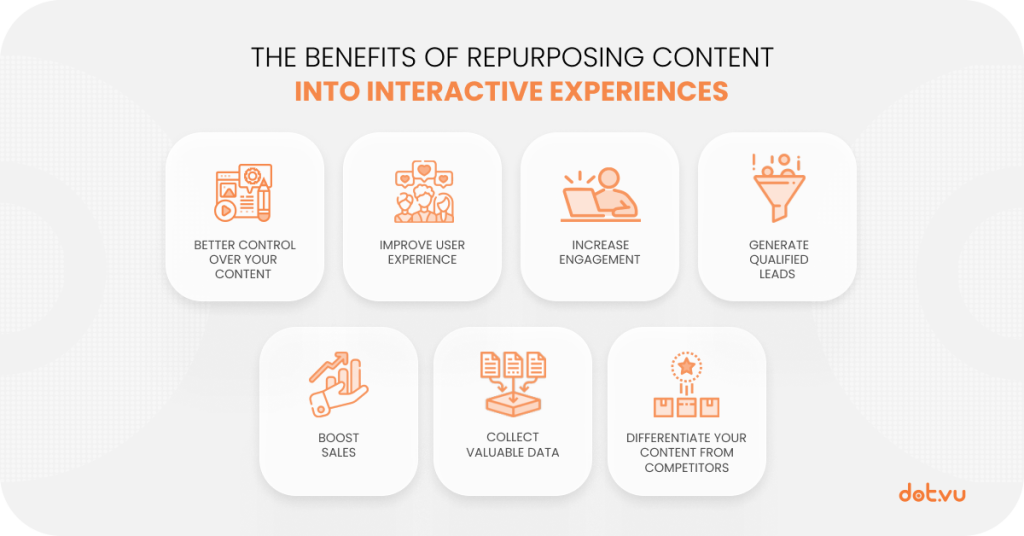 THE BENEFITS OF REPURPOSING CONTENT
INTO INTERACTIVE EXPERIENCES

BETTER CONTROL OVER YOUR CONTENT

IMPROVE USER EXPERIENCE

INCREASE ENGAGEMENT

GENERATE QUALIFIED LEADS

BOOST SALES

COLLECT VALUABLE DATA

DIFFERENTIATE YOUR CONTENT FROM COMPETITORS

dot.vu